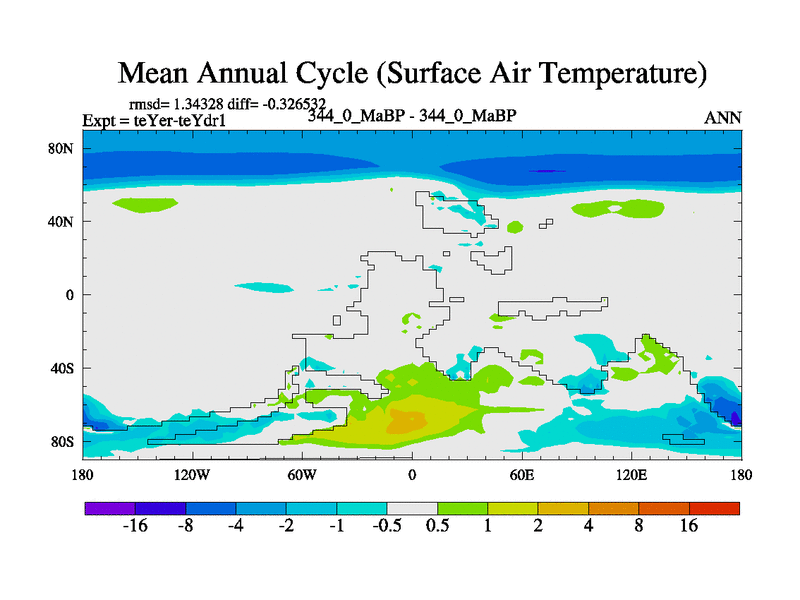 Mean Annual Cycle (Surface Air Temperature)

rmsd= 1.34328 diff= -0.326532
Expt = teYer-teYdr1
344_0_MaBP - 344_0_MaBP
ANN

80N
40N
0
40S
80S

180
120W
60W
0
60E
120E
180

-16
-8
-4
-2
-1
-0.5
0.5
1
2
4
8
16